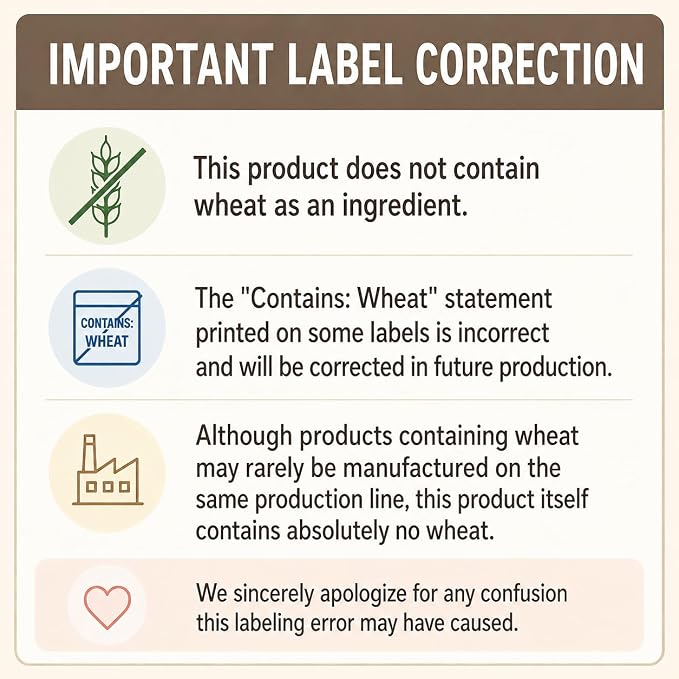 IMPORTANT LABEL CORRECTION

This product does not contain wheat as an ingredient.

CONTAINS: WHEAT

The "Contains: Wheat" statement printed on some labels is incorrect and will be corrected in future production.

Although products containing wheat may rarely be manufactured on the same production line, this product itself contains absolutely no wheat.

We sincerely apologize for any confusion this labeling error may have caused.